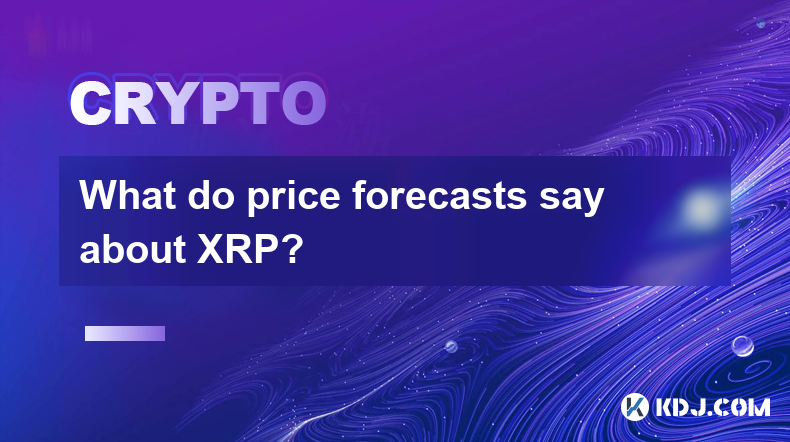 CRYPTO

What do price forecasts say about XRP?

KDJ.COM